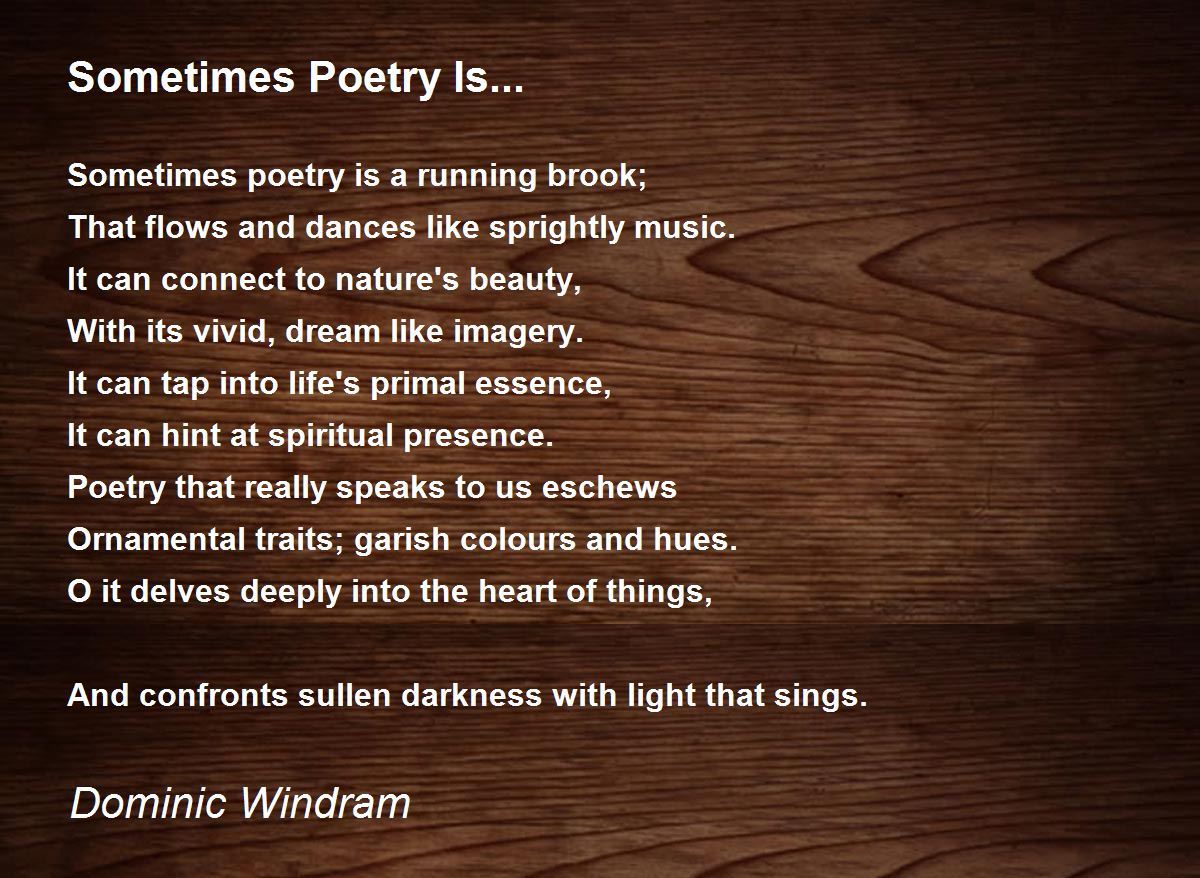 Sometimes Poetry Is...

Sometimes poetry is a running brook;
That flows and dances like sprightly music.
It can connect to nature's beauty,
With its vivid, dream like imagery.
It can tap into life's primal essence,
It can hint at spiritual presence.
Poetry that really speaks to us eschews
Ornamental traits; garish colours and hues.
O it delves deeply into the heart of things,

And confronts sullen darkness with light that sings.

Dominic Windram